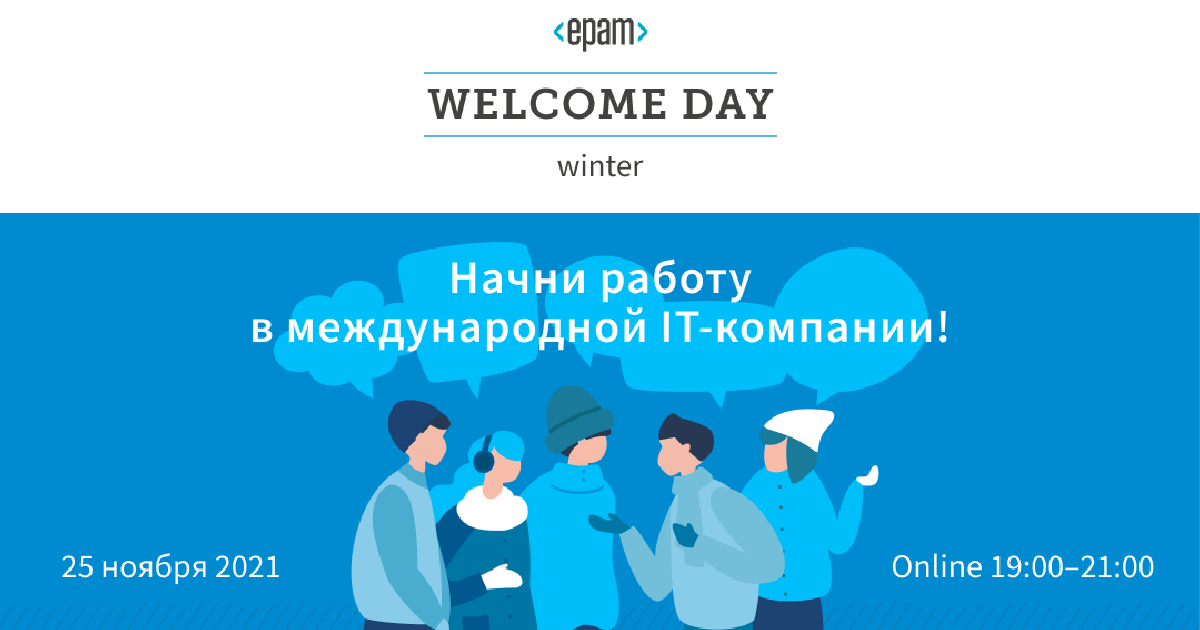 <epam>

WELCOME DAY

winter

Начни работу в международной IT-компании!

25 ноября 2021

Online 19:00–21:00